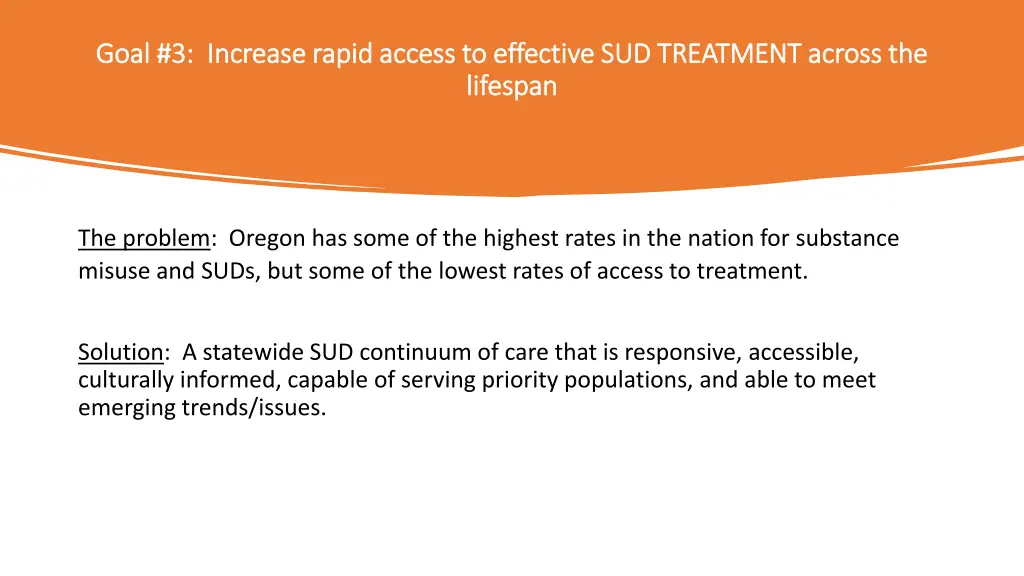 Goal #3: Increase rapid access to effective SUD TREATMENT across the lifespan

The problem: Oregon has some of the highest rates in the nation for substance misuse and SUDs, but some of the lowest rates of access to treatment.

Solution: A statewide SUD continuum of care that is responsive, accessible, culturally informed, capable of serving priority populations, and able to meet emerging trends/issues.